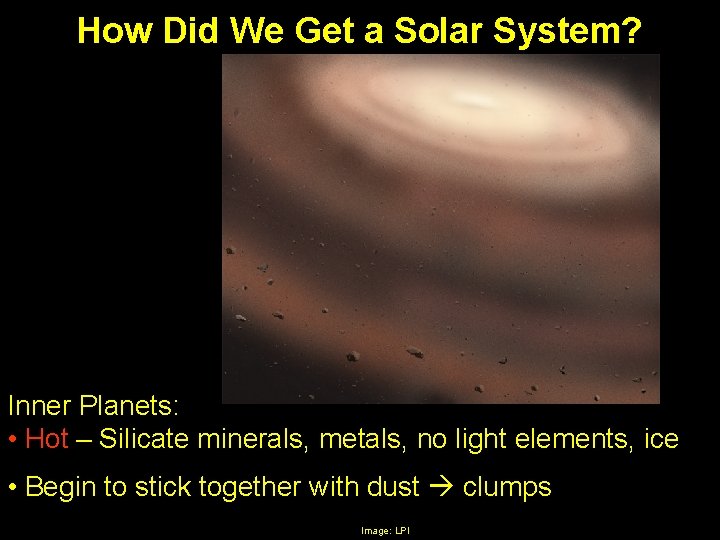 How Did We Get a Solar System?

Inner Planets:
• Hot – Silicate minerals, metals, no light elements, ice

• Begin to stick together with dust → clumps

Image: LPI